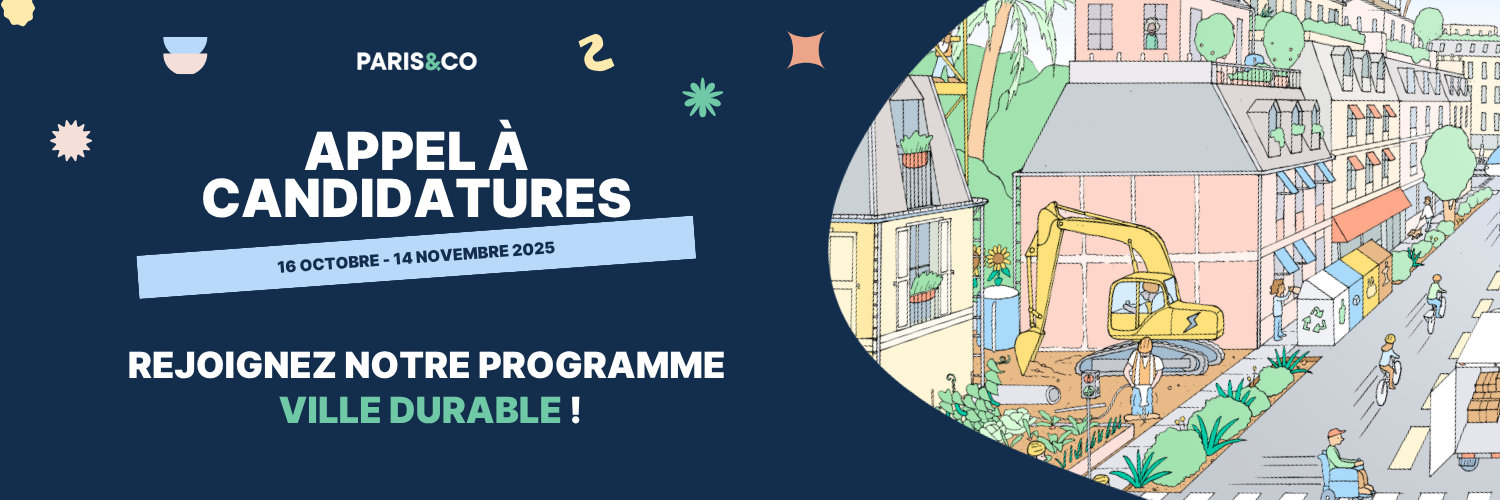 PARIS&CO

APPEL À CANDIDATURES

16 OCTOBRE - 14 NOVEMBRE 2025

REJOIGNEZ NOTRE PROGRAMME VILLE DURABLE !